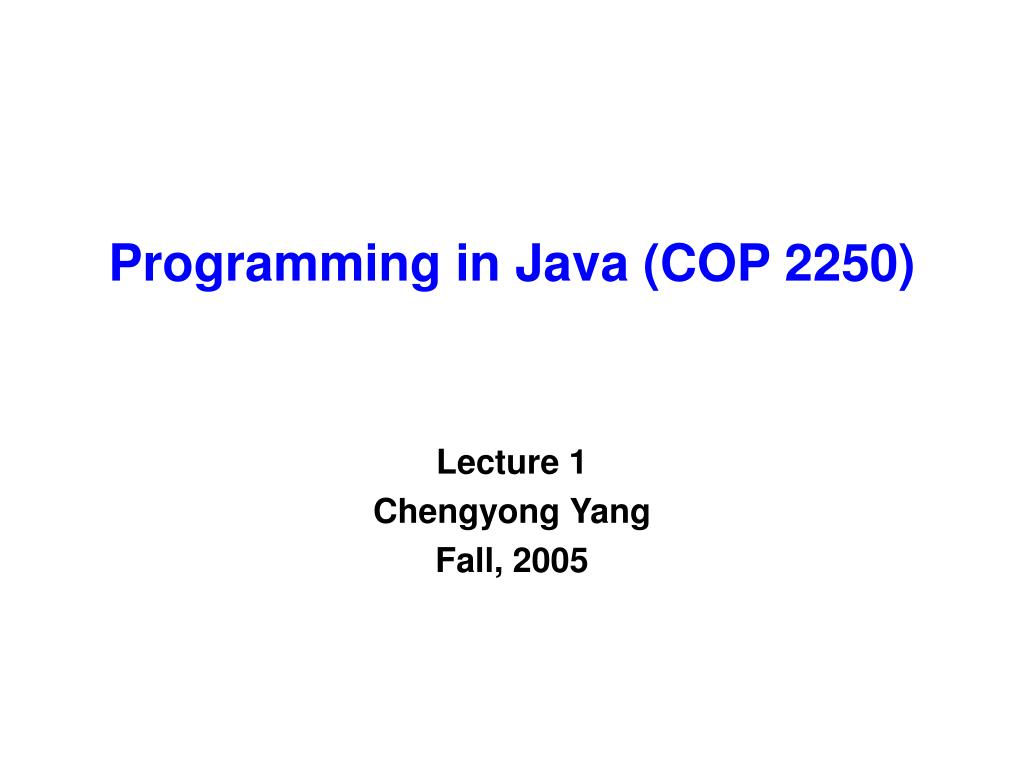 Programming in Java (COP 2250)

Lecture 1
Chengyong Yang
Fall, 2005